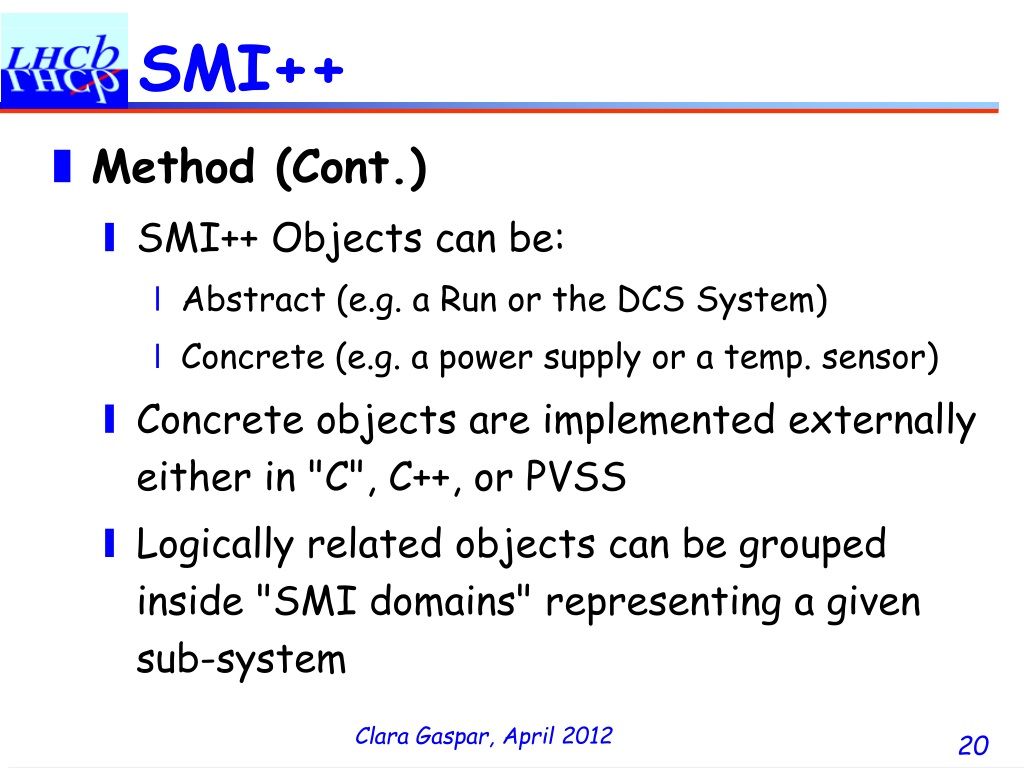 LHCb

SMI++

Method (Cont.)

SMI++ Objects can be:

Abstract (e.g. a Run or the DCS System)

Concrete (e.g. a power supply or a temp. sensor)

Concrete objects are implemented externally either in "C", C++, or PVSS

Logically related objects can be grouped inside "SMI domains" representing a given sub-system

Clara Gaspar, April 2012

20